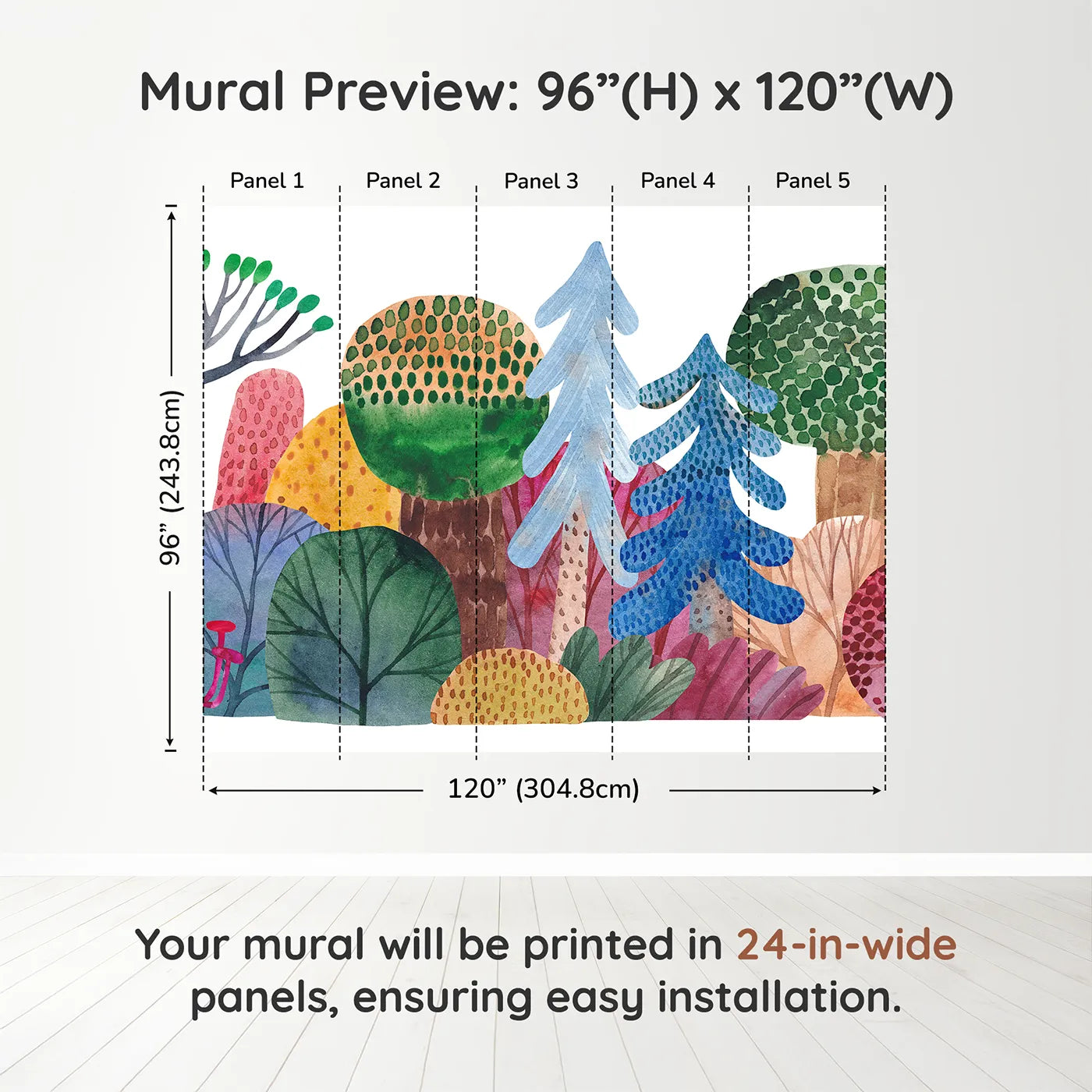 Mural Preview: 96”(H) x 120”(W)

Panel 1

Panel 2

Panel 3

Panel 4

Panel 5

96” (243.8cm)

120” (304.8cm)

Your mural will be printed in 24-in-wide panels, ensuring easy installation.